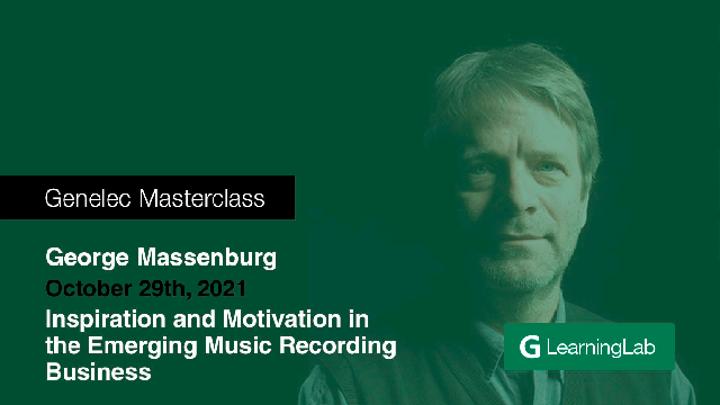 Genelec Masterclass

George Massenburg

October 29th, 2021

Inspiration and Motivation in the Emerging Music Recording Business

G LearningLab